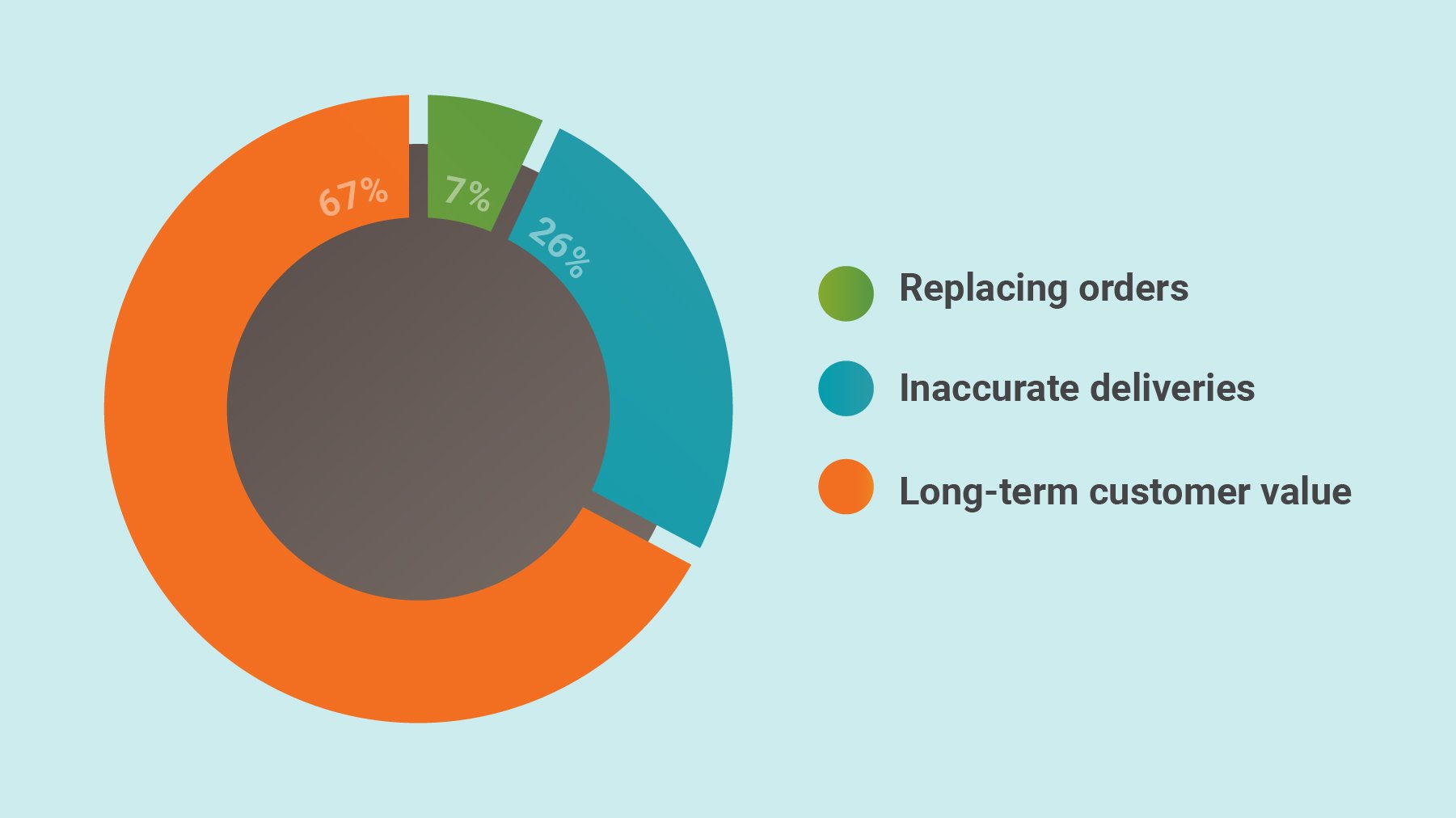 67%
7%
26%

Replacing orders
Inaccurate deliveries
Long-term customer value